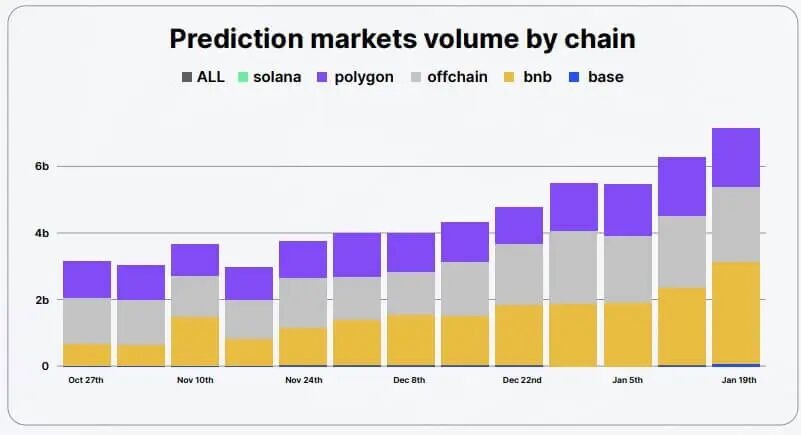 Prediction markets volume by chain

ALL solana polygon offchain bnb base

6b
4b
2b
0

Oct 27th Nov 10th Nov 24th Dec 8th Dec 22nd Jan 5th Jan 19th